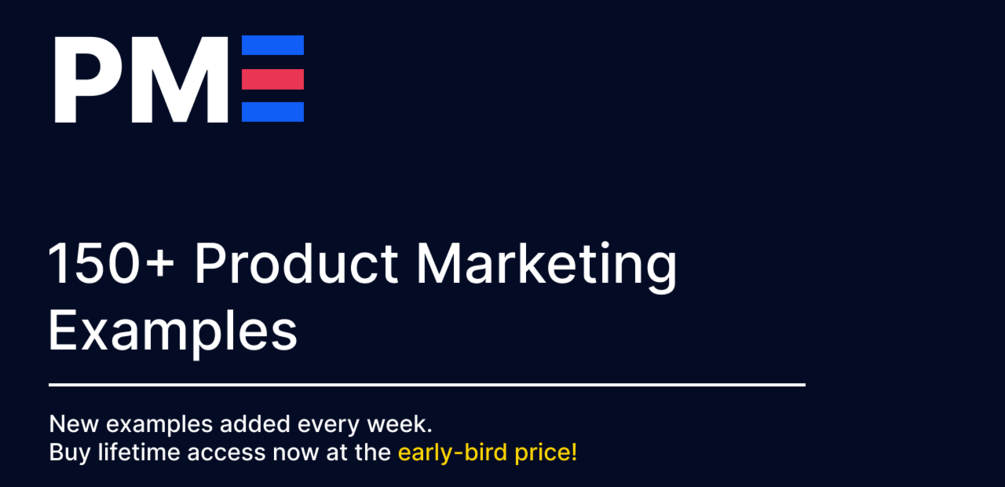 PME

150+ Product Marketing Examples

New examples added every week.
Buy lifetime access now at the early-bird price!